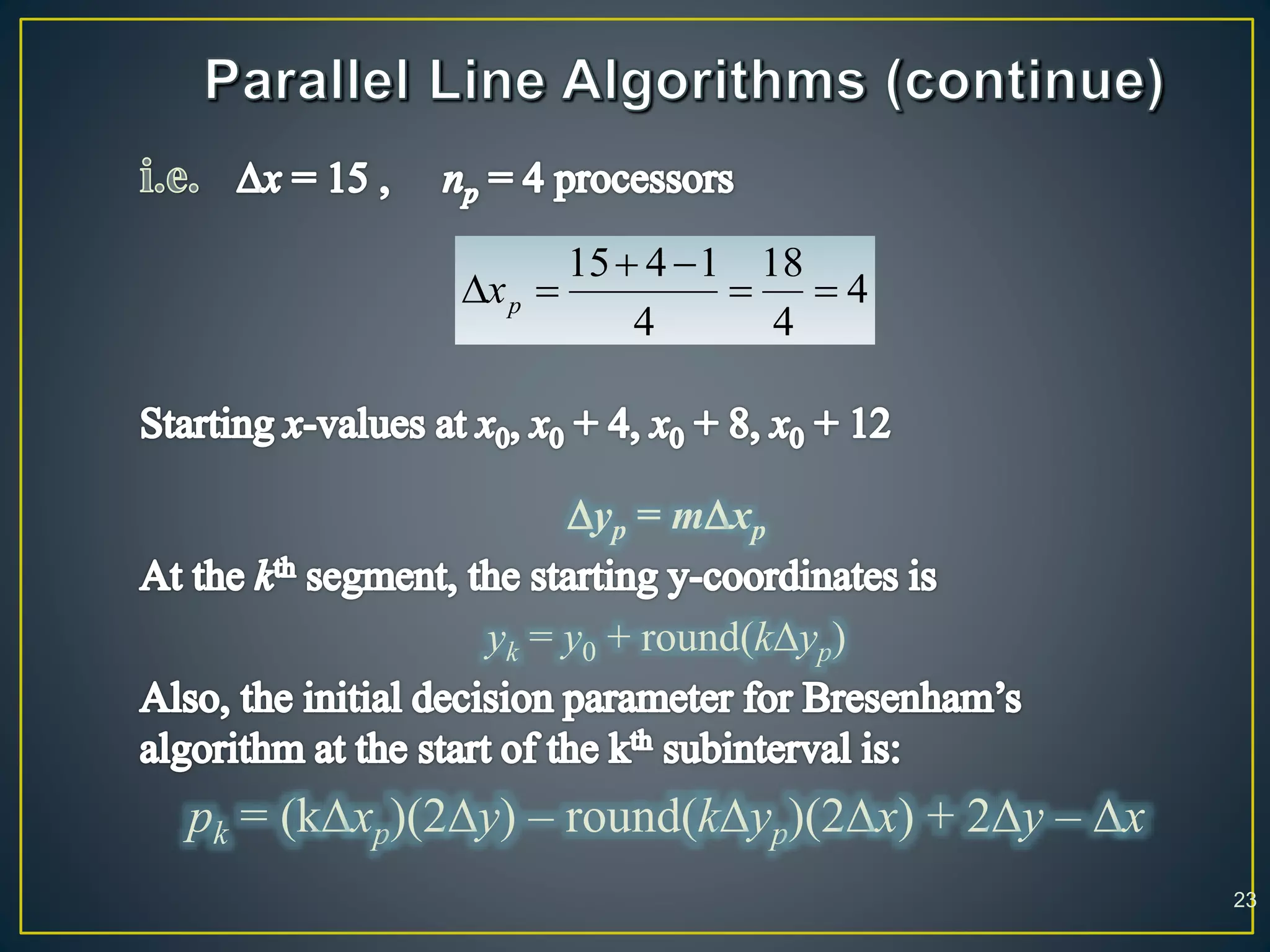 Parallel Line Algorithms (continue)

i.e. $\Delta x = 15$ , $n_p = 4$ processors

$\Delta x_p = \frac{15+4-1}{4} = \frac{18}{4} = 4$

Starting $x$-values at $x_0$, $x_0 + 4$, $x_0 + 8$, $x_0 + 12$

$\Delta y_p = m\Delta x_p$

At the $k^{th}$ segment, the starting y-coordinates is

$y_k = y_0 + \text{round}(k\Delta y_p)$

Also, the initial decision parameter for Bresenham's algorithm at the start of the $k^{th}$ subinterval is:

$p_k = (k\Delta x_p)(2\Delta y) - \text{round}(k\Delta y_p)(2\Delta x) + 2\Delta y - \Delta x$

23